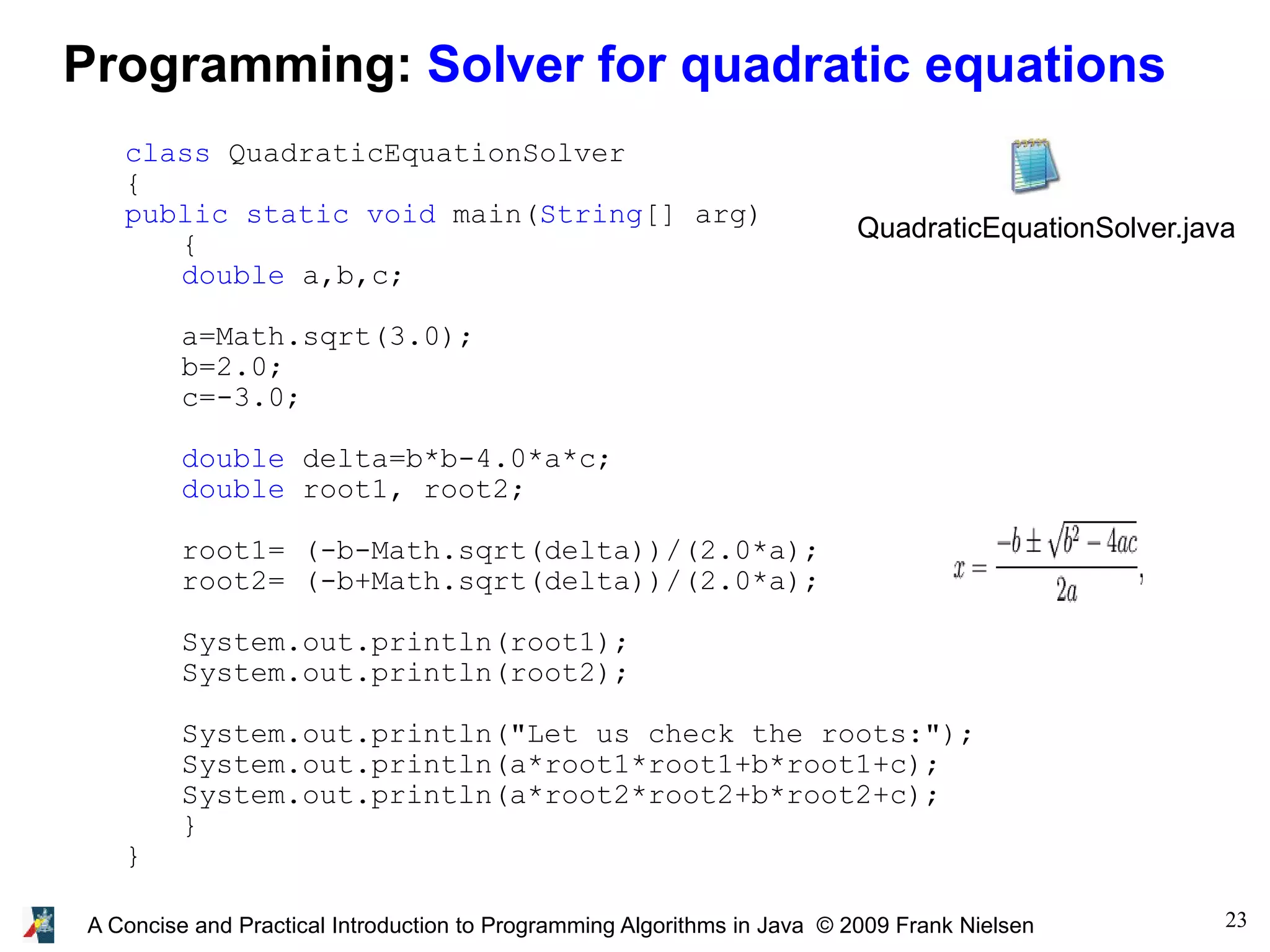 Programming: Solver for quadratic equations

class QuadraticEquationSolver
{
public static void main(String[] arg)
    {
    double a,b,c;

    a=Math.sqrt(3.0);
    b=2.0;
    c=-3.0;

    double delta=b*b-4.0*a*c;
    double root1, root2;

    root1= (-b-Math.sqrt(delta))/(2.0*a);
    root2= (-b+Math.sqrt(delta))/(2.0*a);

    System.out.println(root1);
    System.out.println(root2);

    System.out.println("Let us check the roots:");
    System.out.println(a*root1*root1+b*root1+c);
    System.out.println(a*root2*root2+b*root2+c);
    }
}

QuadraticEquationSolver.java

$x = \frac{-b \pm \sqrt{b^2 - 4ac}}{2a},$

A Concise and Practical Introduction to Programming Algorithms in Java © 2009 Frank Nielsen

23